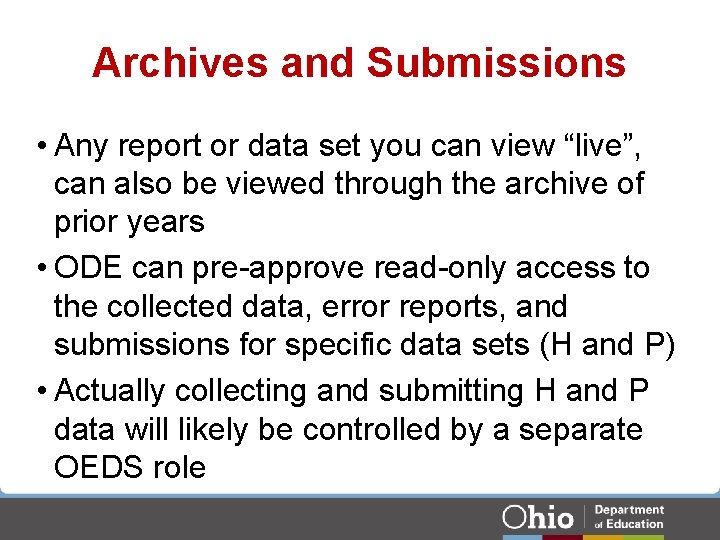 Archives and Submissions

• Any report or data set you can view “live”, can also be viewed through the archive of prior years

• ODE can pre-approve read-only access to the collected data, error reports, and submissions for specific data sets (H and P)

• Actually collecting and submitting H and P data will likely be controlled by a separate OEDS role

Ohio | Department of Education